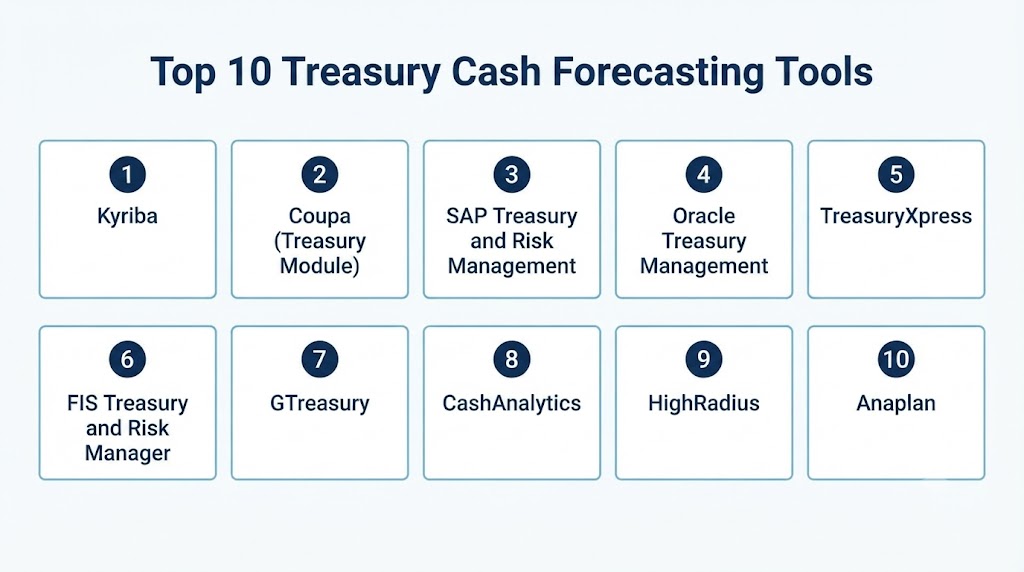 Top 10 Treasury Cash Forecasting Tools

1
Kyriba

2
Coupa (Treasury Module)

3
SAP Treasury and Risk Management

4
Oracle Treasury Management

5
TreasuryXpress

6
FIS Treasury and Risk Manager

7
GTreasury

8
CashAnalytics

9
HighRadius

10
Anaplan